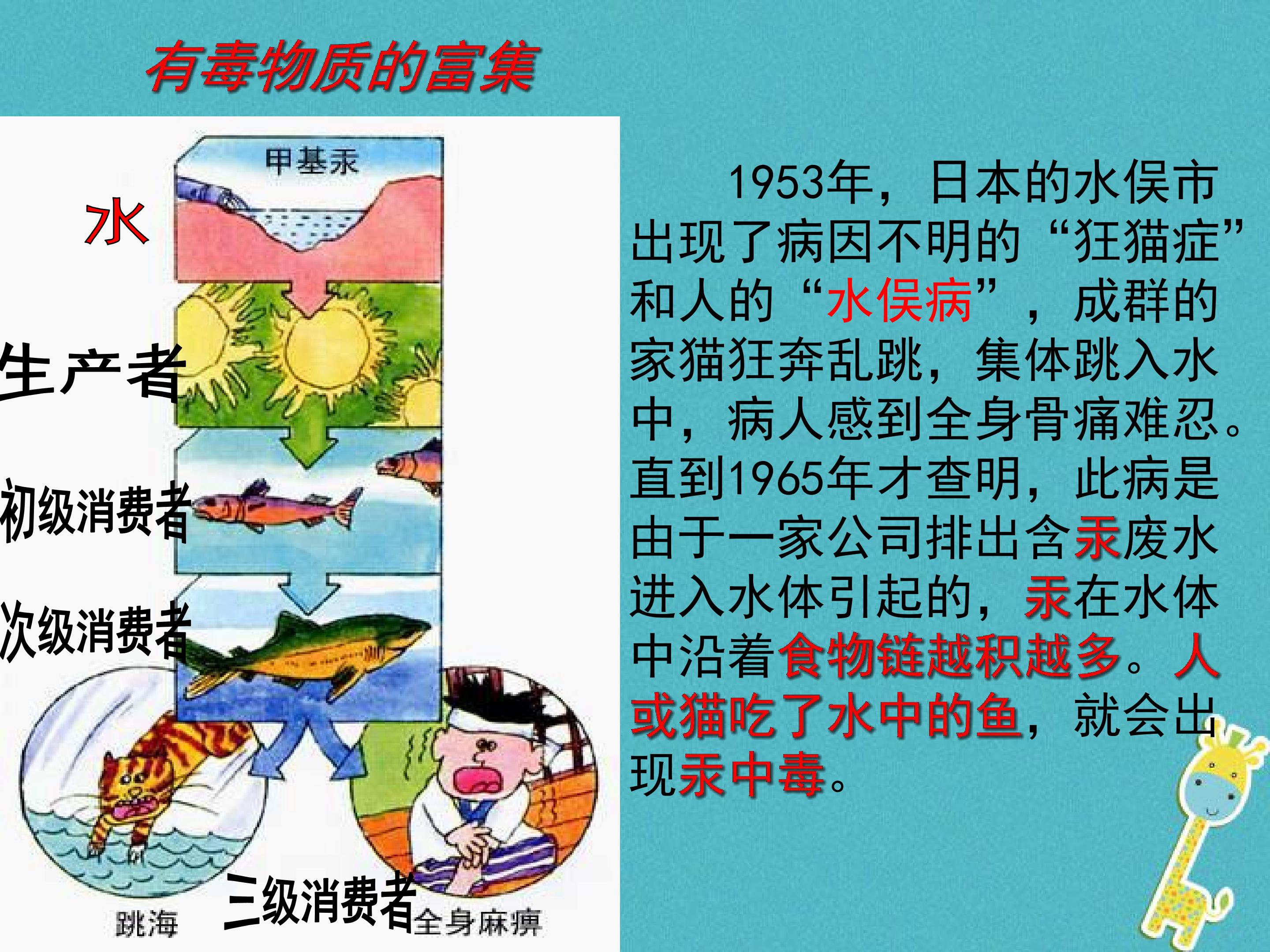 有毒物质的富集

甲基汞

水

生产者

初级消费者

次级消费者

三级消费者

跳海

全身麻痹

1953年，日本的水俣市出现了病因不明的“狂猫症”和人的“水俣病”，成群的家猫狂奔乱跳，集体跳入水中，病人感到全身骨痛难忍。直到1965年才查明，此病是由于一家公司排出含汞废水进入水体引起的，汞在水体中沿着食物链越积越多。人或猫吃了水中的鱼，就会出现汞中毒。